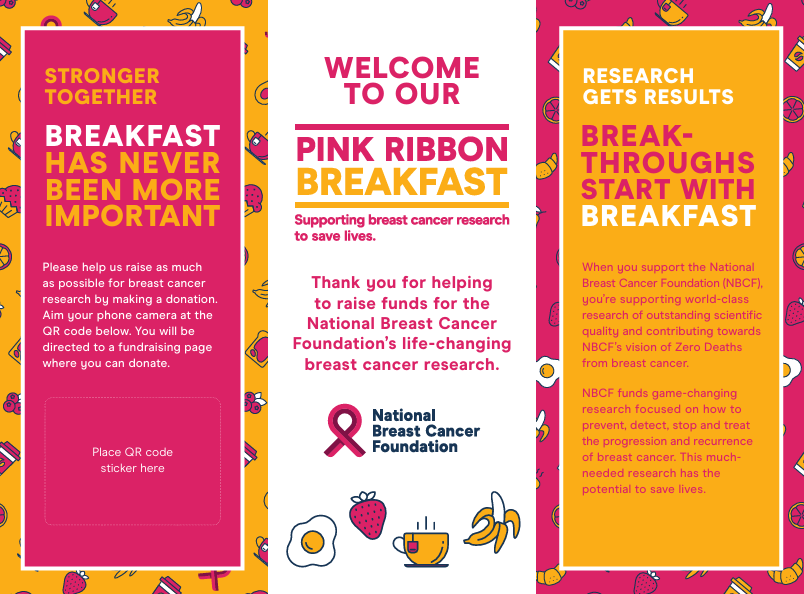 STRONGER TOGETHER

BREAKFAST HAS NEVER BEEN MORE IMPORTANT

Please help us raise as much as possible for breast cancer research by making a donation. Aim your phone camera at the QR code below. You will be directed to a fundraising page where you can donate.

Place QR code sticker here

WELCOME TO OUR

PINK RIBBON BREAKFAST

Supporting breast cancer research to save lives.

Thank you for helping to raise funds for the National Breast Cancer Foundation's life-changing breast cancer research.

National Breast Cancer Foundation

RESEARCH GETS RESULTS

BREAK-THROUGHS START WITH BREAKFAST

When you support the National Breast Cancer Foundation (NBCF), you're supporting world-class research of outstanding scientific quality and contributing towards NBCF's vision of Zero Deaths from breast cancer.

NBCF funds game-changing research focused on how to prevent, detect, stop and treat the progression and recurrence of breast cancer. This much-needed research has the potential to save lives.